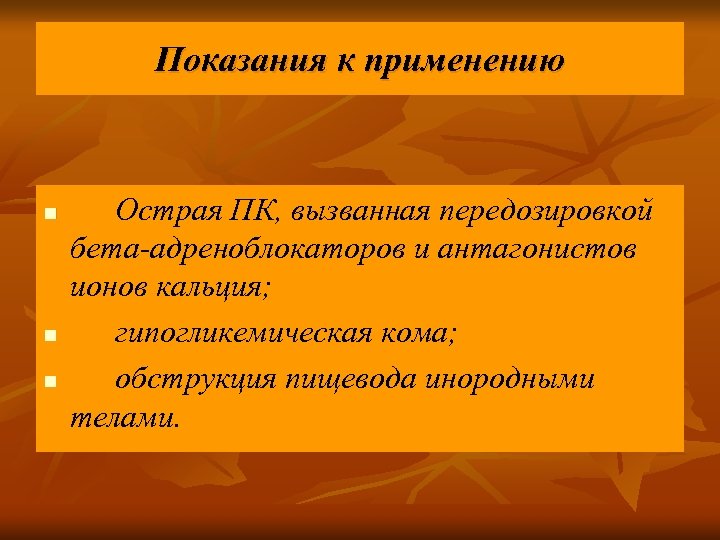 Показания к применению

- Острая ПК, вызванная передозировкой бета-адреноблокаторов и антагонистов ионов кальция;
- гипогликемическая кома;
- обструкция пищевода инородными телами.